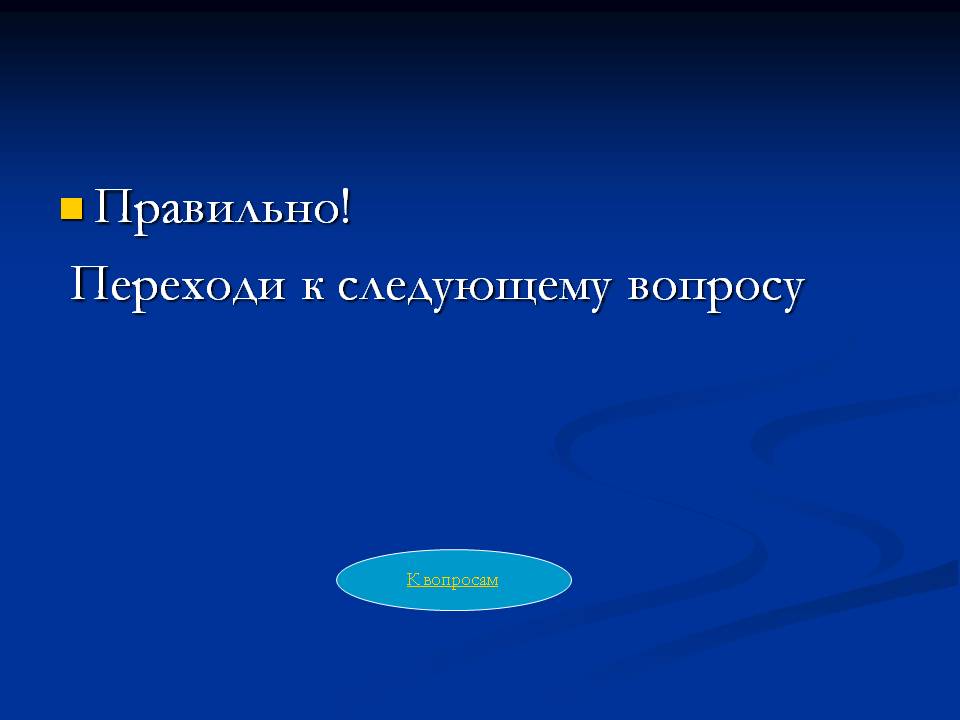 Правильно!
Переходи к следующему вопросу

К вопросам